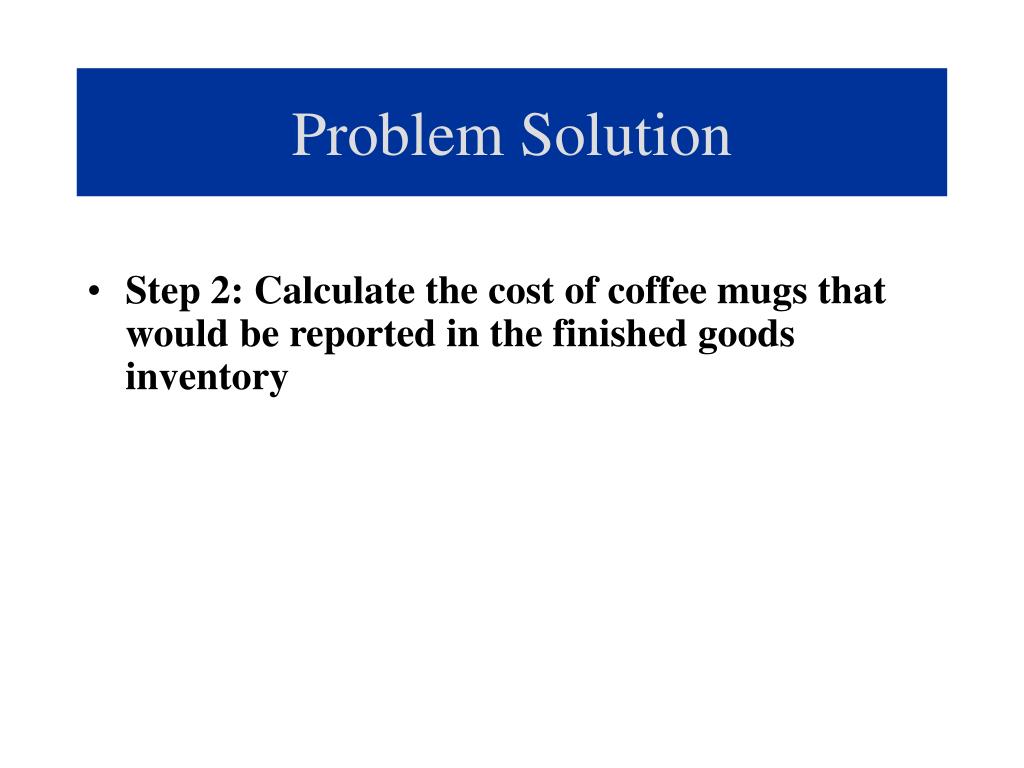 Problem Solution

• Step 2: Calculate the cost of coffee mugs that would be reported in the finished goods inventory